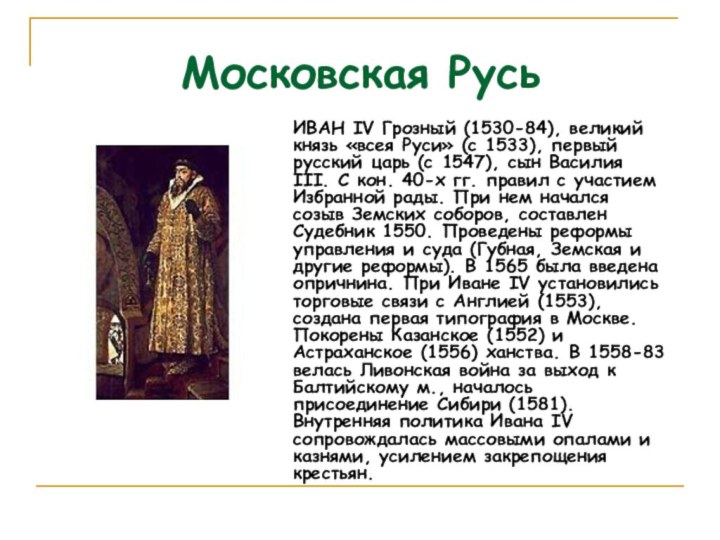 Московская Русь

ИВАН IV Грозный (1530-84), великий князь «всея Руси» (с 1533), первый русский царь (с 1547), сын Василия III. С кон. 40-х гг. правил с участием Избранной рады. При нем начался созыв Земских соборов, составлен Судебник 1550. Проведены реформы управления и суда (Губная, Земская и другие реформы). В 1565 была введена опричнина. При Иване IV установились торговые связи с Англией (1553), создана первая типография в Москве. Покорены Казанское (1552) и Астраханское (1556) ханства. В 1558-83 велась Ливонская война за выход к Балтийскому м., началось присоединение Сибири (1581). Внутренняя политика Ивана IV сопровождалась массовыми опалами и казнями, усилением закрепощения крестьян.